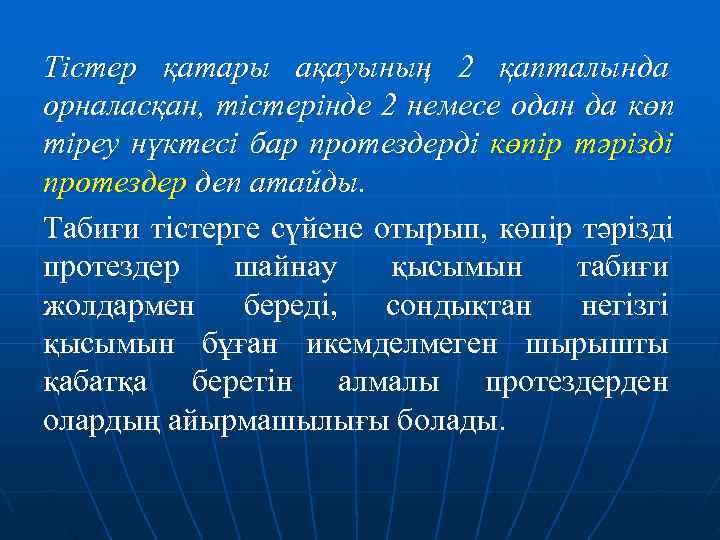 Тістер қатары ақауының 2 қапталында орналасқан, тістерінде 2 немесе одан да көп тіреу нүктесі бар протездерді көпір тәрізді протездер деп атайды.

Табиғи тістерге сүйене отырып, көпір тәрізді протездер шайнау қысымын табиғи жолдармен береді, сондықтан негізгі қысымын бұған икемделмеген шырышты қабатқа беретін алмалы протездерден олардың айырмашылығы болады.